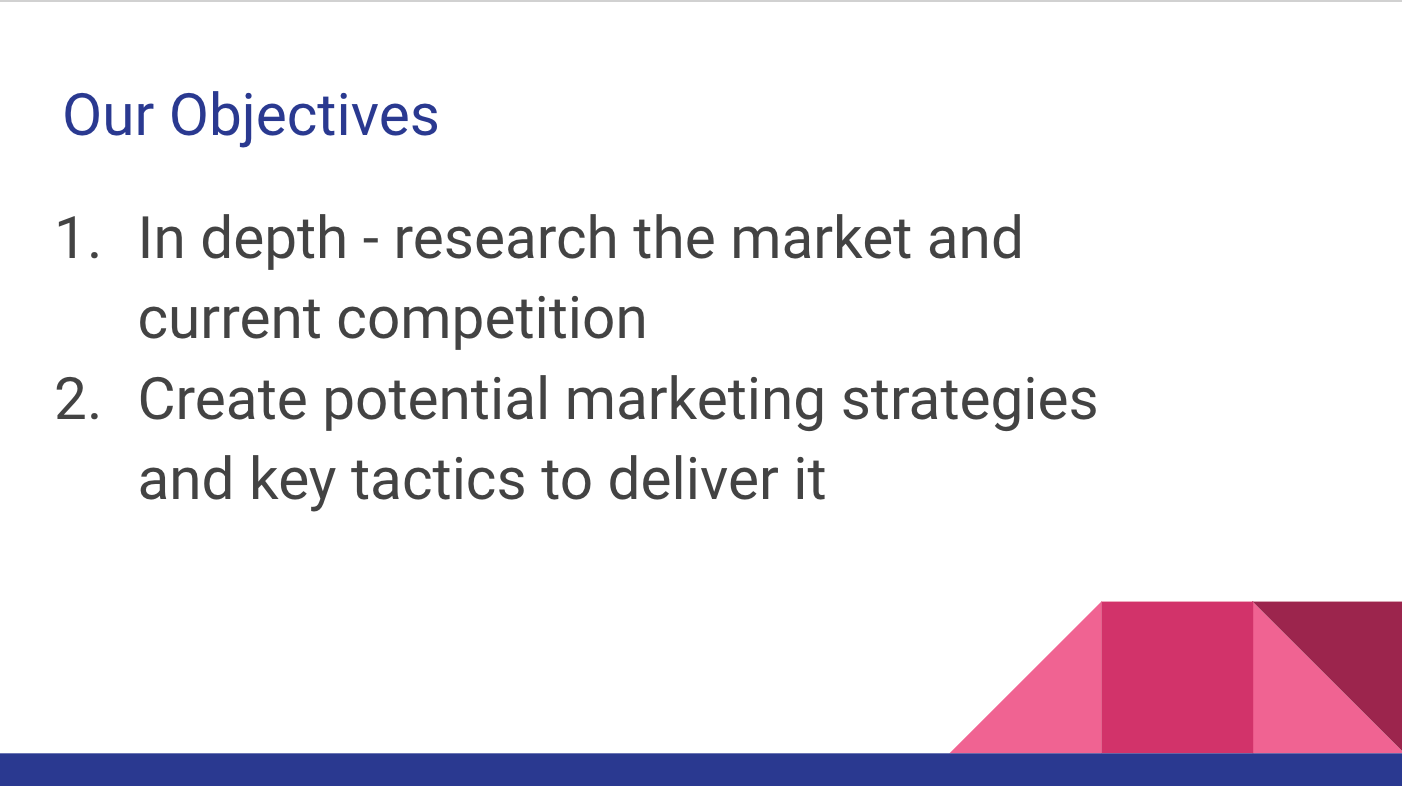 Our Objectives

1. In depth - research the market and current competition
2. Create potential marketing strategies and key tactics to deliver it